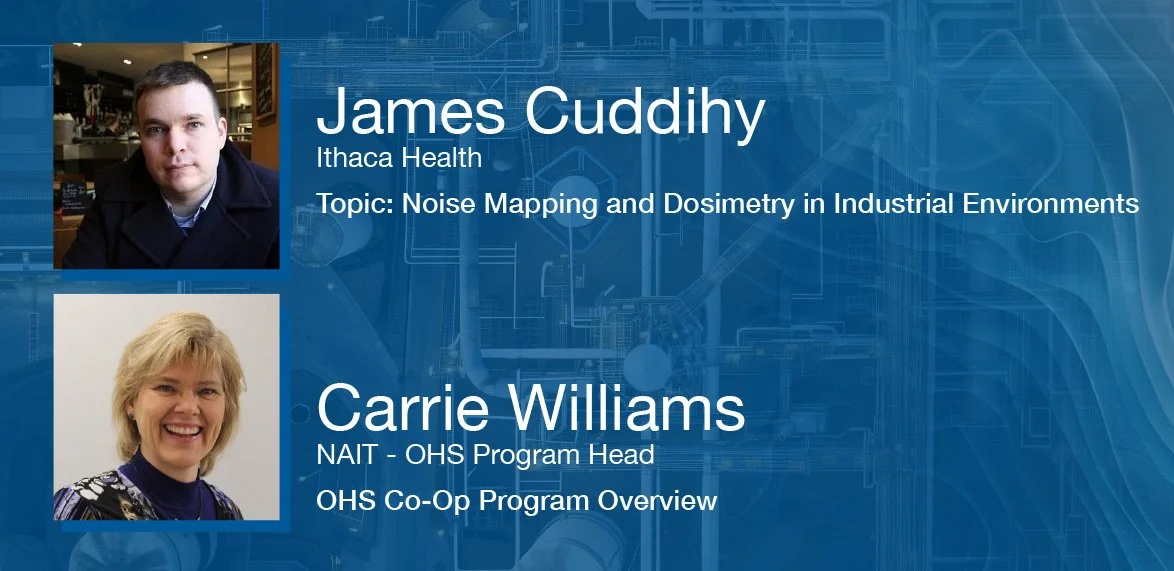 James Cuddihy
Ithaca Health
Topic: Noise Mapping and Dosimetry in Industrial Environments

Carrie Williams
NAIT - OHS Program Head
OHS Co-Op Program Overview